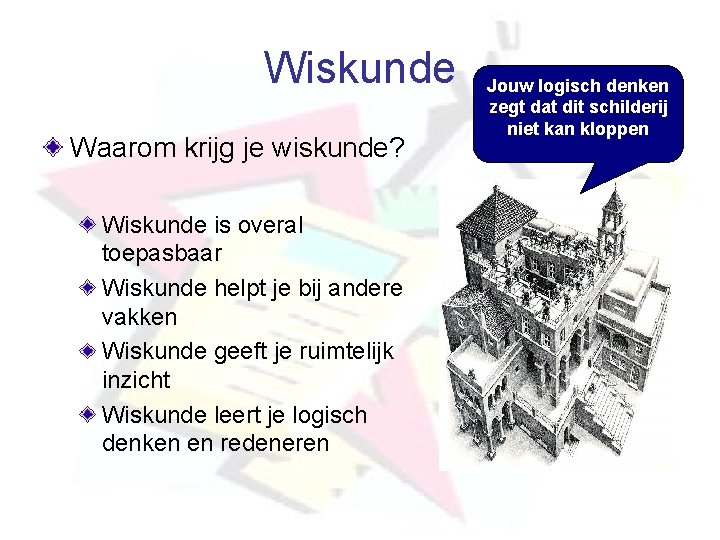 Wiskunde

Jouw logisch denken zegt dat dit schilderij niet kan kloppen

Waarom krijg je wiskunde?

Wiskunde is overal toepasbaar

Wiskunde helpt je bij andere vakken

Wiskunde geeft je ruimtelijk inzicht

Wiskunde leert je logisch denken en redeneren